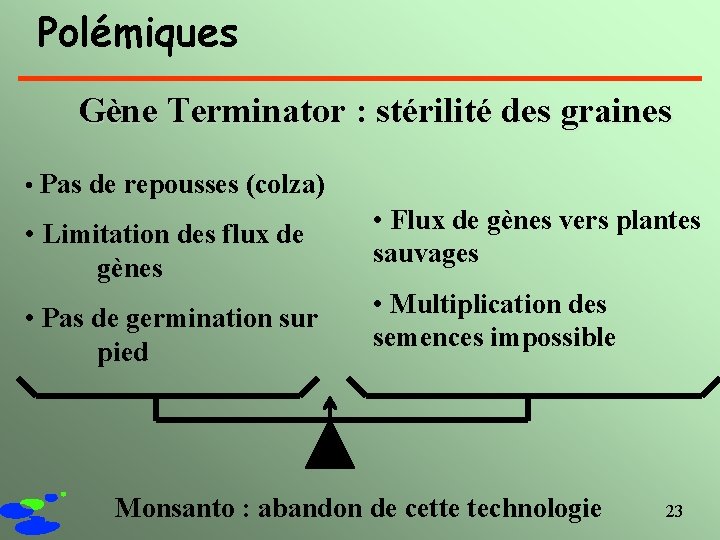 Polémiques

Gène Terminator : stérilité des graines

• Pas de repousses (colza)

• Limitation des flux de gènes

• Pas de germination sur pied

• Flux de gènes vers plantes sauvages

• Multiplication des semences impossible

Monsanto : abandon de cette technologie

23